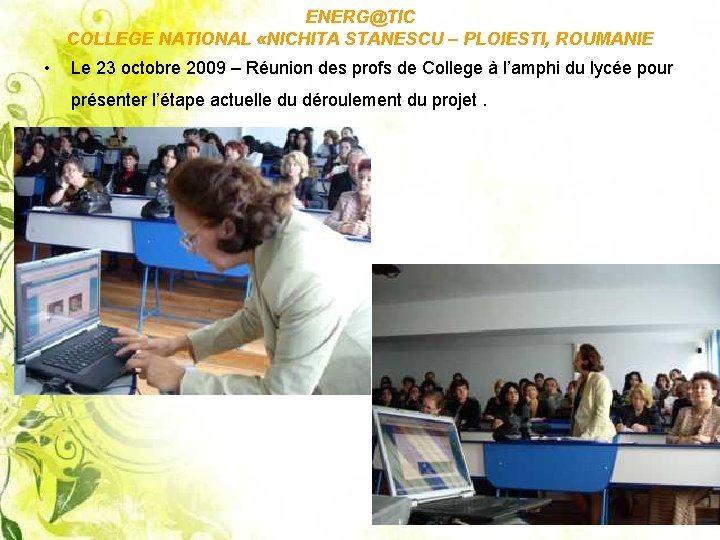 ENERG@TIC
COLLEGE NATIONAL «NICHITA STANESCU – PLOIESTI, ROUMANIE

• Le 23 octobre 2009 – Réunion des profs de College à l'amphi du lycée pour présenter l'étape actuelle du déroulement du projet .